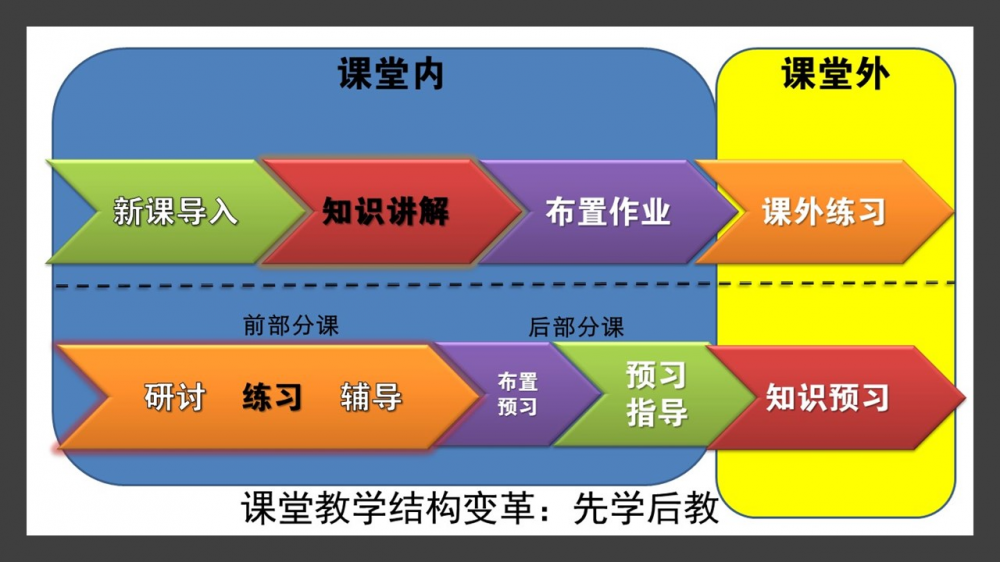 课堂内

课堂外

新课导入

知识讲解

布置作业

课外练习

前部分课

后部分课

研讨 练习 辅导

布置预习

预习指导

知识预习

课堂教学结构变革：先学后教